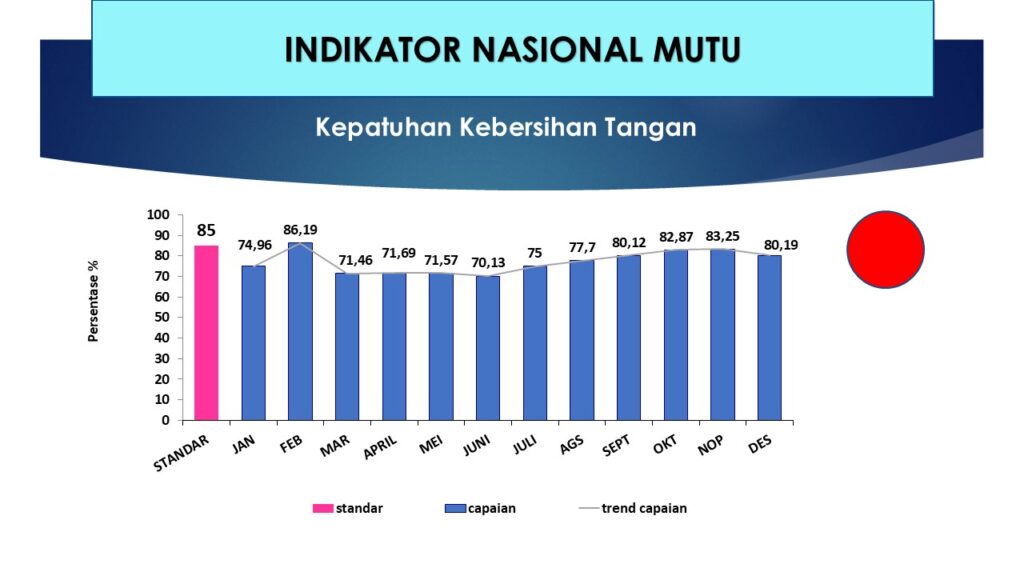 INDIKATOR NASIONAL MUTU

Kepatuhan Kebersihan Tangan

Persentase %

100
90
80
70
60
50
40
30
20
10
0

85
74,96
86,19
71,46
71,69
71,57
70,13
75
77,7
80,12
82,87
83,25
80,19

STANDAR JAN FEB MAR APRIL MEI JUNI JULI AGS SEPT OKT NOP DES

standar
capaian
trend capaian